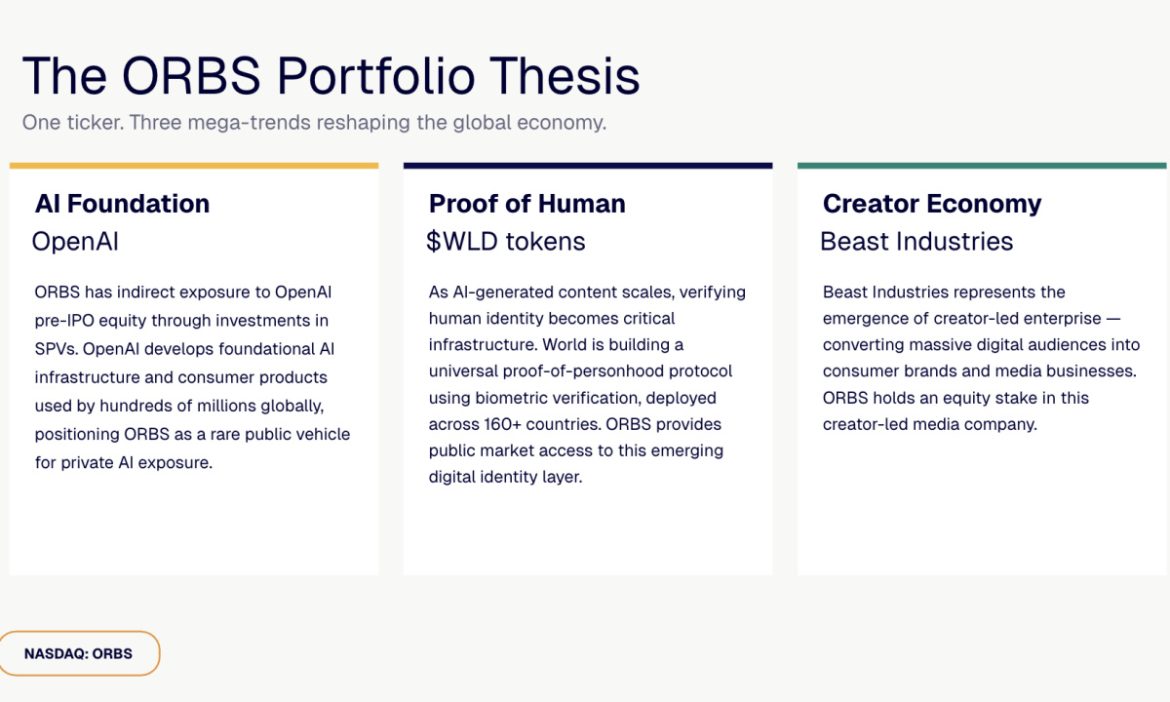 The ORBS Portfolio Thesis

One ticker. Three mega-trends reshaping the global economy.

AI Foundation

OpenAI

ORBS has indirect exposure to OpenAI pre-IPO equity through investments in SPVs. OpenAI develops foundational AI infrastructure and consumer products used by hundreds of millions globally, positioning ORBS as a rare public vehicle for private AI exposure.

Proof of Human

\$WLD tokens

As AI-generated content scales, verifying human identity becomes critical infrastructure. World is building a universal proof-of-personhood protocol using biometric verification, deployed across 160+ countries. ORBS provides public market access to this emerging digital identity layer.

Creator Economy

Beast Industries

Beast Industries represents the emergence of creator-led enterprise — converting massive digital audiences into consumer brands and media businesses. ORBS holds an equity stake in this creator-led media company.

NASDAQ: ORBS